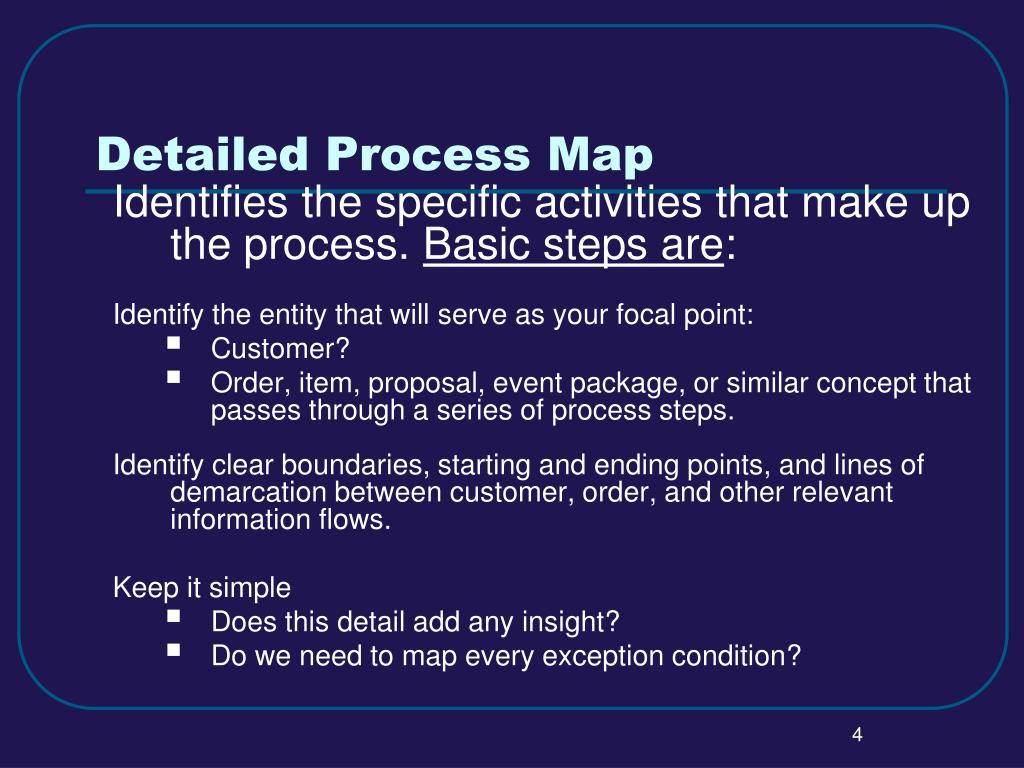 Detailed Process Map

Identifies the specific activities that make up the process. Basic steps are:

Identify the entity that will serve as your focal point:
- Customer?
- Order, item, proposal, event package, or similar concept that passes through a series of process steps.

Identify clear boundaries, starting and ending points, and lines of demarcation between customer, order, and other relevant information flows.

Keep it simple
- Does this detail add any insight?
- Do we need to map every exception condition?

4